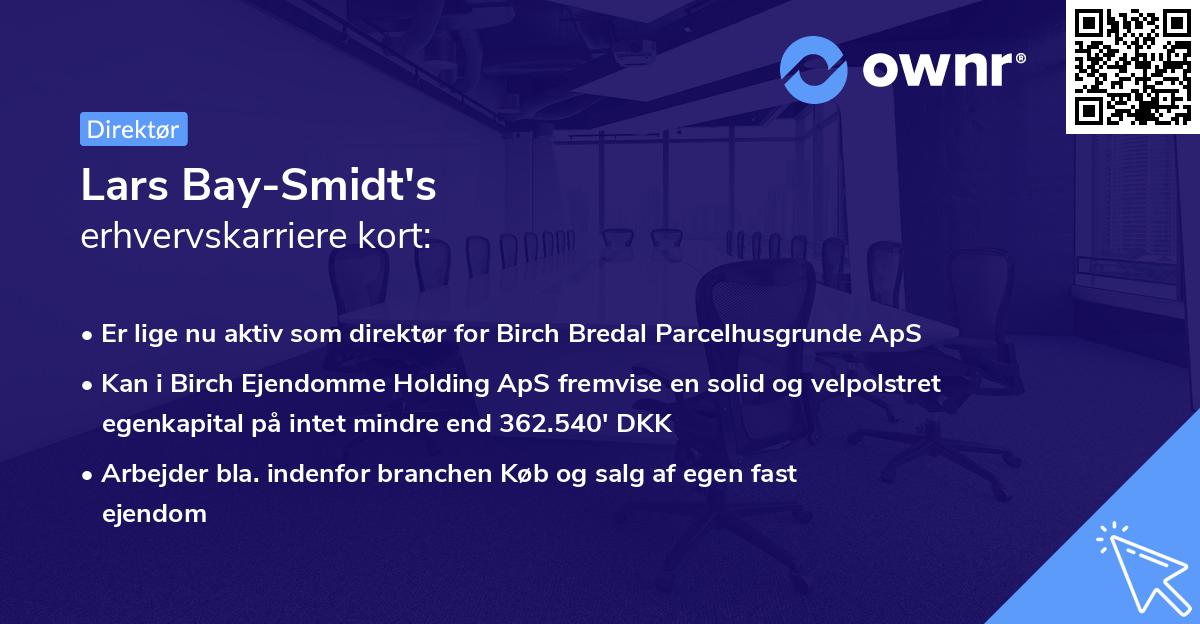 ownr®

Direktør

Lars Bay-Smidt's
erhvervskarriere kort:

• Er lige nu aktiv som direktør for Birch Bredal Parcelhusgrunde ApS

• Kan i Birch Ejendomme Holding ApS fremvise en solid og velpolstret egenkapital på intet mindre end 362.540' DKK

• Arbejder bla. indenfor branchen Køb og salg af egen fast ejendom